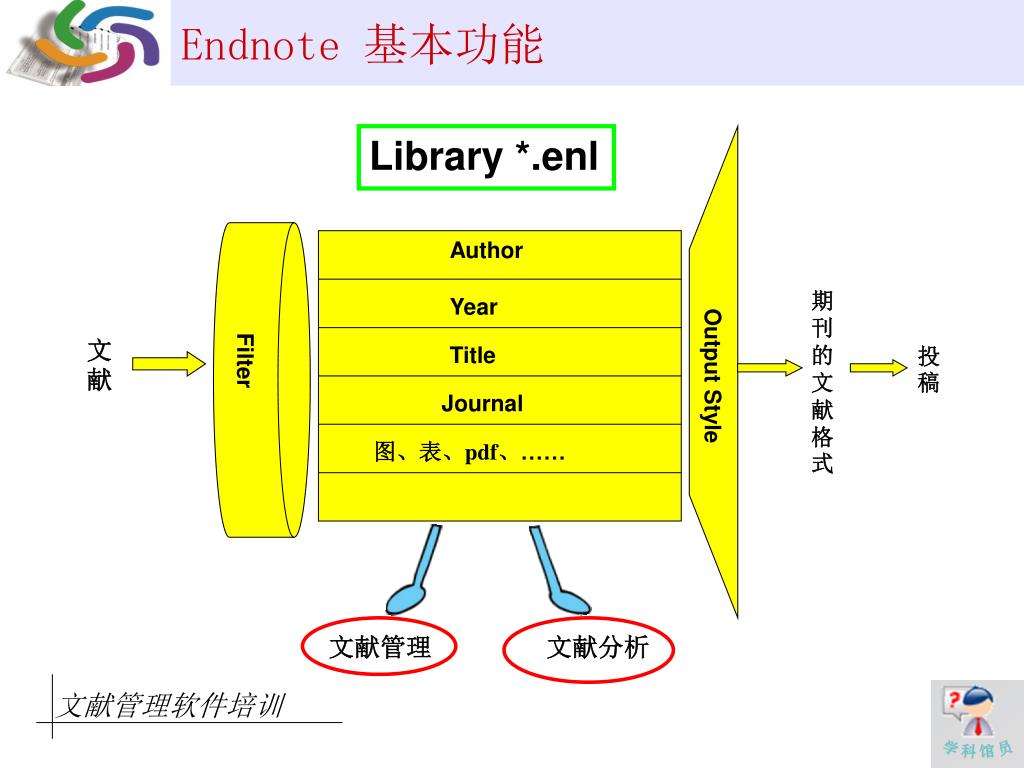 Endnote 基本功能

Library *.enl

文献

Filter

Author

Year

Title

Journal

图、表、pdf、……

Output Style

期刊的文献格式

投稿

文献管理

文献分析

文献管理软件培训

学科馆员